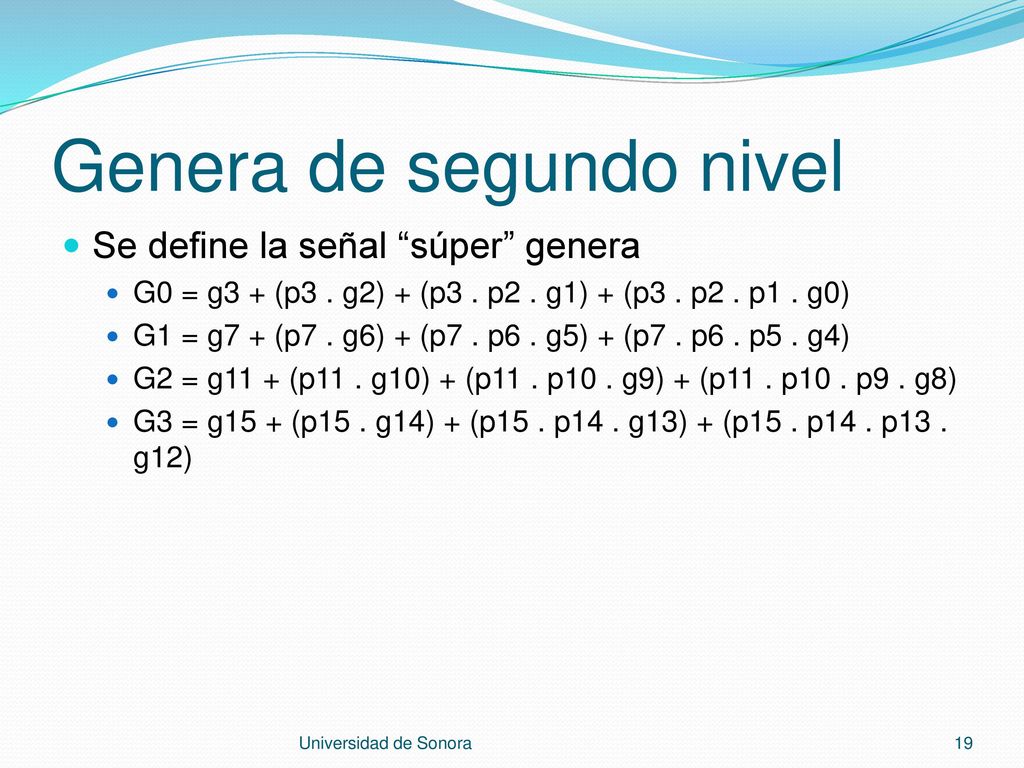 Genera de segundo nivel

Se define la señal “súper” genera

G0 = g3 + (p3 . g2) + (p3 . p2 . g1) + (p3 . p2 . p1 . g0)

G1 = g7 + (p7 . g6) + (p7 . p6 . g5) + (p7 . p6 . p5 . g4)

G2 = g11 + (p11 . g10) + (p11 . p10 . g9) + (p11 . p10 . p9 . g8)

G3 = g15 + (p15 . g14) + (p15 . p14 . g13) + (p15 . p14 . p13 . g12)

Universidad de Sonora

19